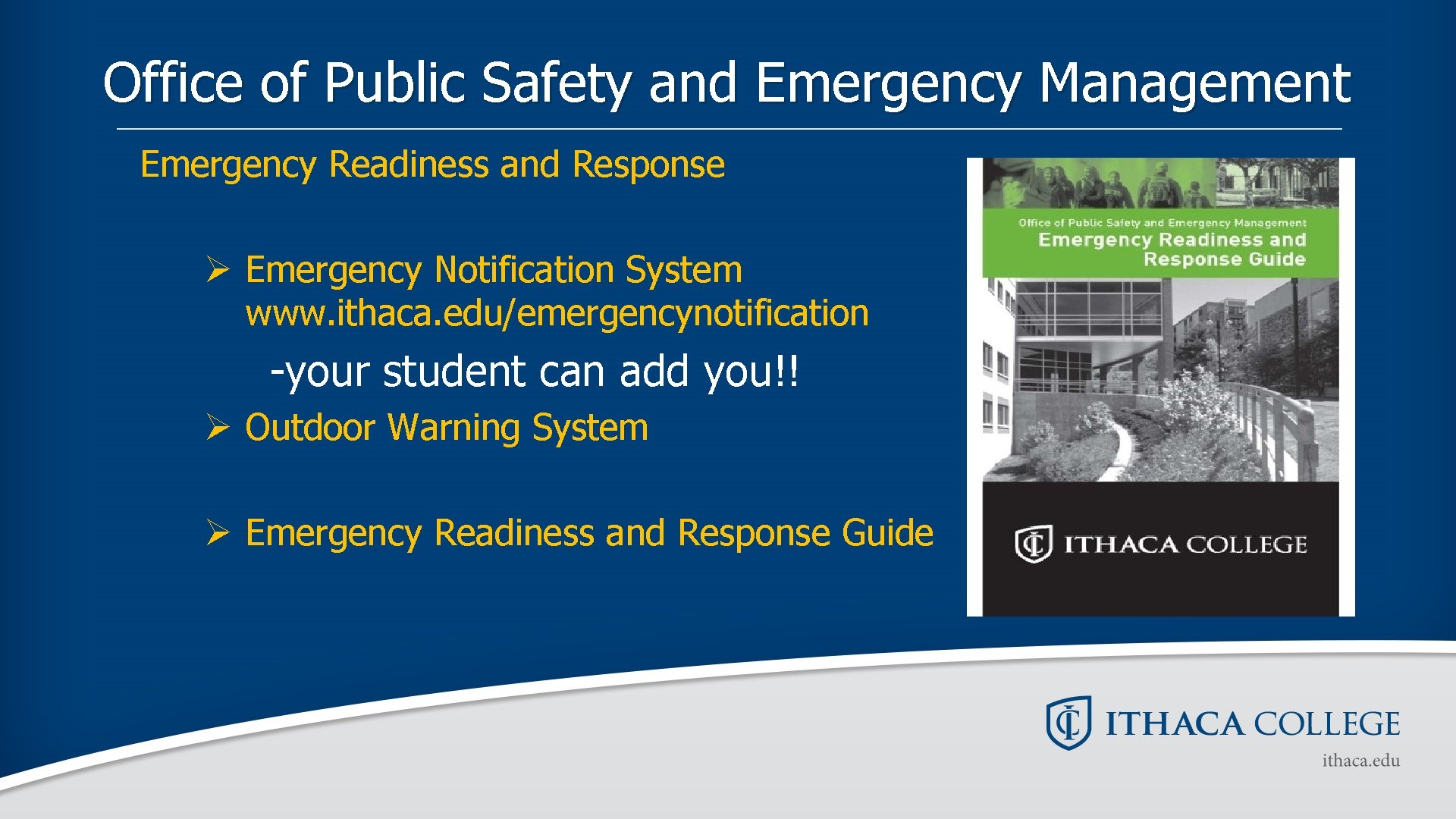 Office of Public Safety and Emergency Management

Emergency Readiness and Response

➢ Emergency Notification System www.ithaca.edu/emergencynotification

-your student can add you!!

➢ Outdoor Warning System

➢ Emergency Readiness and Response Guide

Office of Public Safety and Emergency Management
Emergency Readiness and Response Guide

ITHACA COLLEGE

ITHACA COLLEGE
ithaca.edu